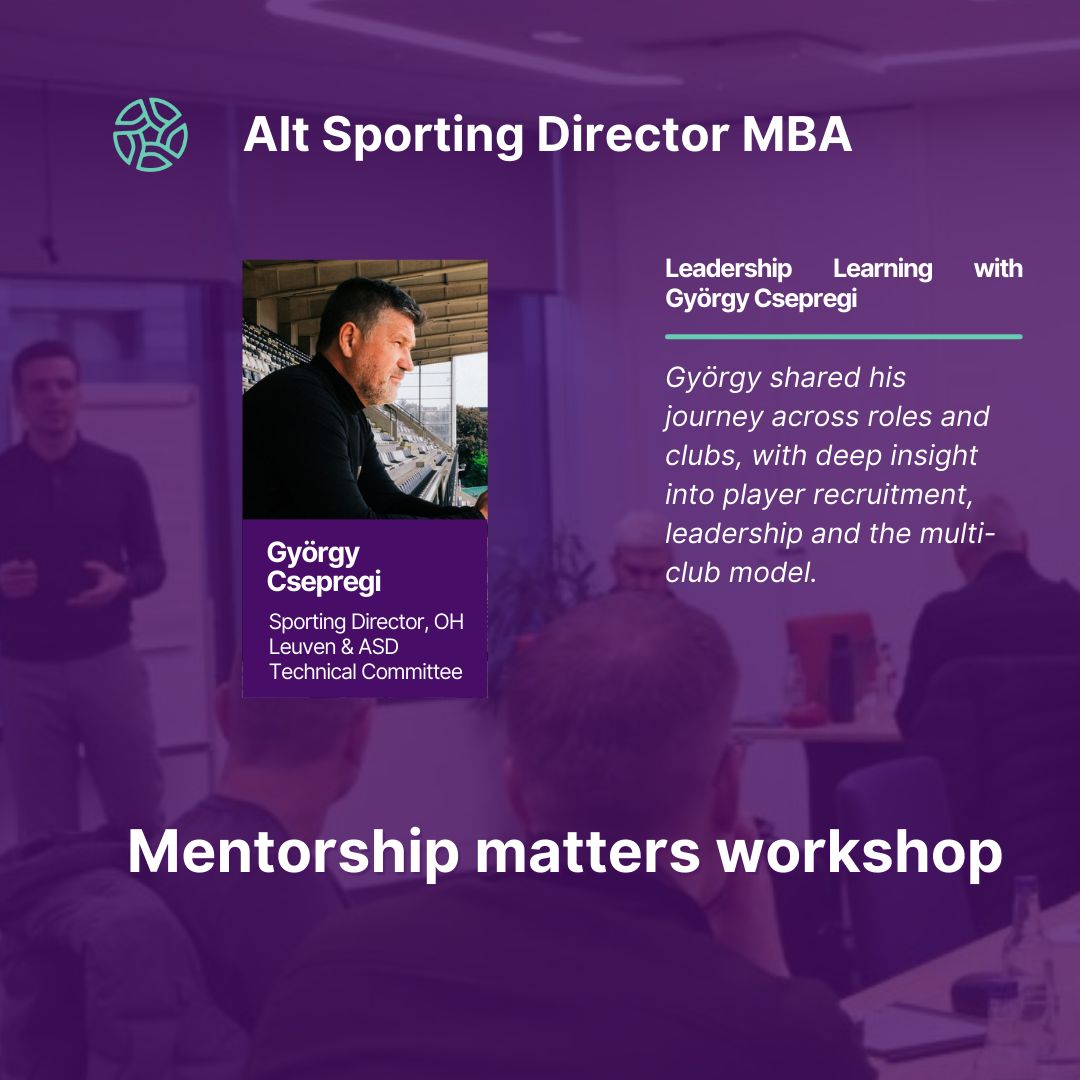 Alt Sporting Director MBA

György Csepregi

Sporting Director, OH Leuven & ASD Technical Committee

Leadership Learning with György Csepregi

György shared his journey across roles and clubs, with deep insight into player recruitment, leadership and the multi-club model.

Mentorship matters workshop